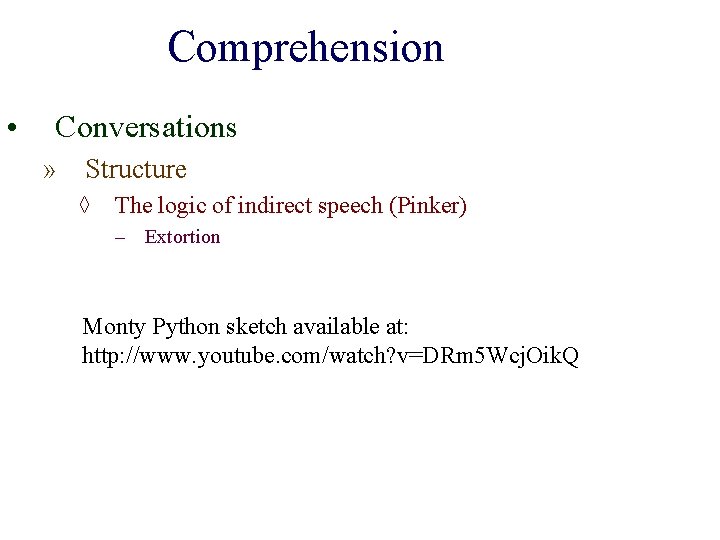 Comprehension

• Conversations
» Structure
◊ The logic of indirect speech (Pinker)
– Extortion

Monty Python sketch available at: http://www.youtube.com/watch?v=DRm5WcjOikQ